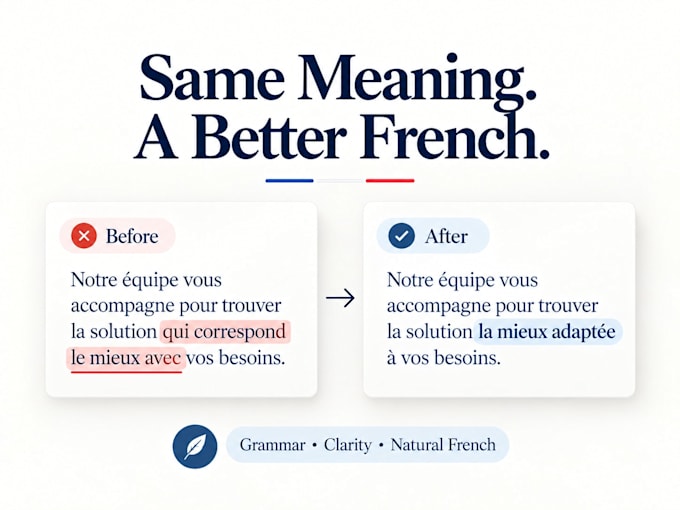 Same Meaning.
A Better French.

Before

Notre équipe vous accompagne pour trouver la solution qui correspond le mieux avec vos besoins.

→

After

Notre équipe vous accompagne pour trouver la solution la mieux adaptée à vos besoins.

Grammar • Clarity • Natural French